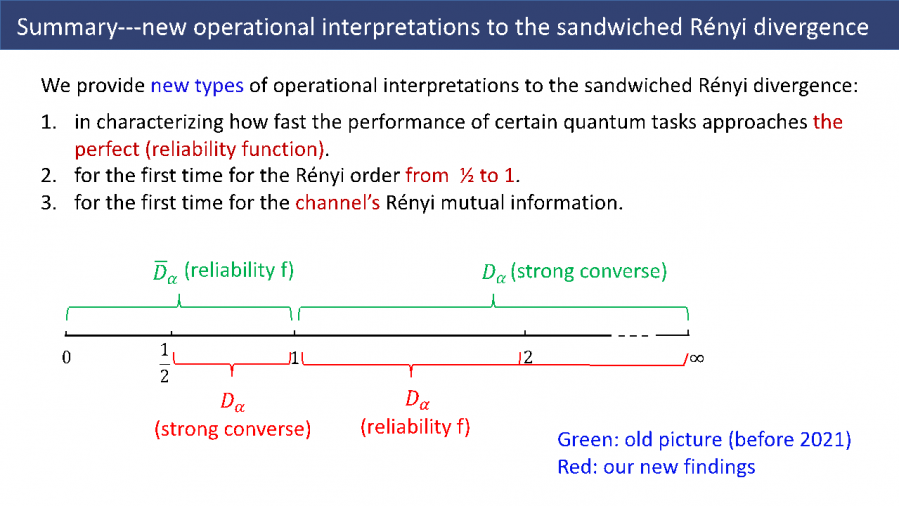 Summary---new operational interpretations to the sandwiched Rényi divergence

We provide new types of operational interpretations to the sandwiched Rényi divergence:

1. in characterizing how fast the performance of certain quantum tasks approaches the perfect (reliability function).
2. for the first time for the Rényi order from ½ to 1.
3. for the first time for the channel's Rényi mutual information.

$\overline{D}_\alpha$ (reliability f)

$D_\alpha$ (strong converse)

0

$\frac{1}{2}$

1

2

$\infty$

$D_\alpha$ (strong converse)

$D_\alpha$ (reliability f)

Green: old picture (before 2021)
Red: our new findings